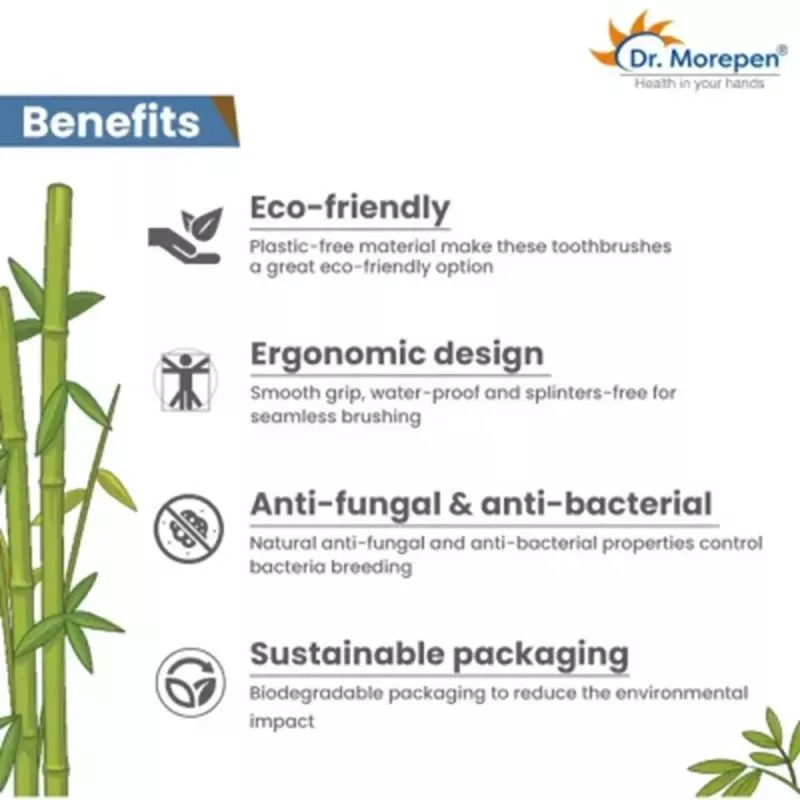 Dr. Morepen®
Health in your hands

Benefits

Eco-friendly
Plastic-free material make these toothbrushes a great eco-friendly option

Ergonomic design
Smooth grip, water-proof and splinters-free for seamless brushing

Anti-fungal & anti-bacterial
Natural anti-fungal and anti-bacterial properties control bacteria breeding

Sustainable packaging
Biodegradable packaging to reduce the environmental impact